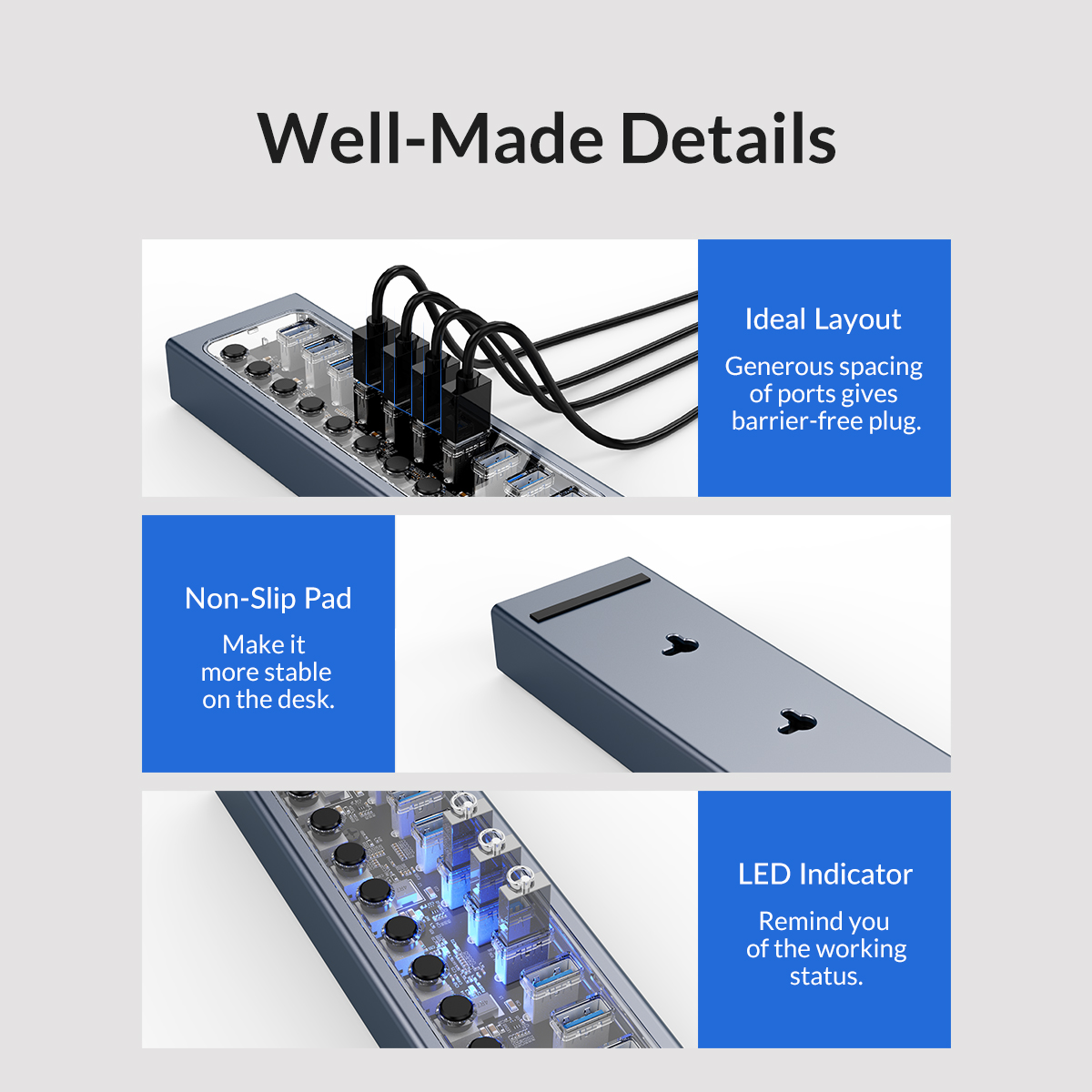 Well-Made Details

Ideal Layout

Generous spacing of ports gives barrier-free plug.

Non-Slip Pad

Make it more stable on the desk.

LED Indicator

Remind you of the working status.